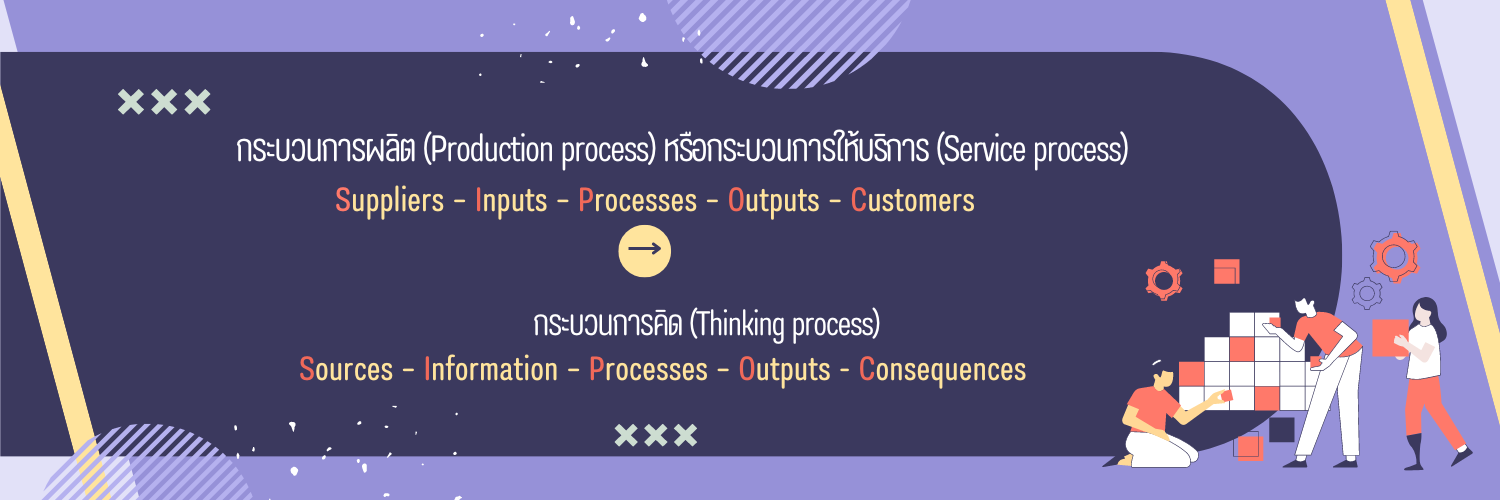 กระบวนการผลิต (Production process) หรือกระบวนการให้บริการ (Service process)

Suppliers - Inputs - Processes - Outputs - Customers

กระบวนการคิด (Thinking process)

Sources - Information - Processes - Outputs - Consequences